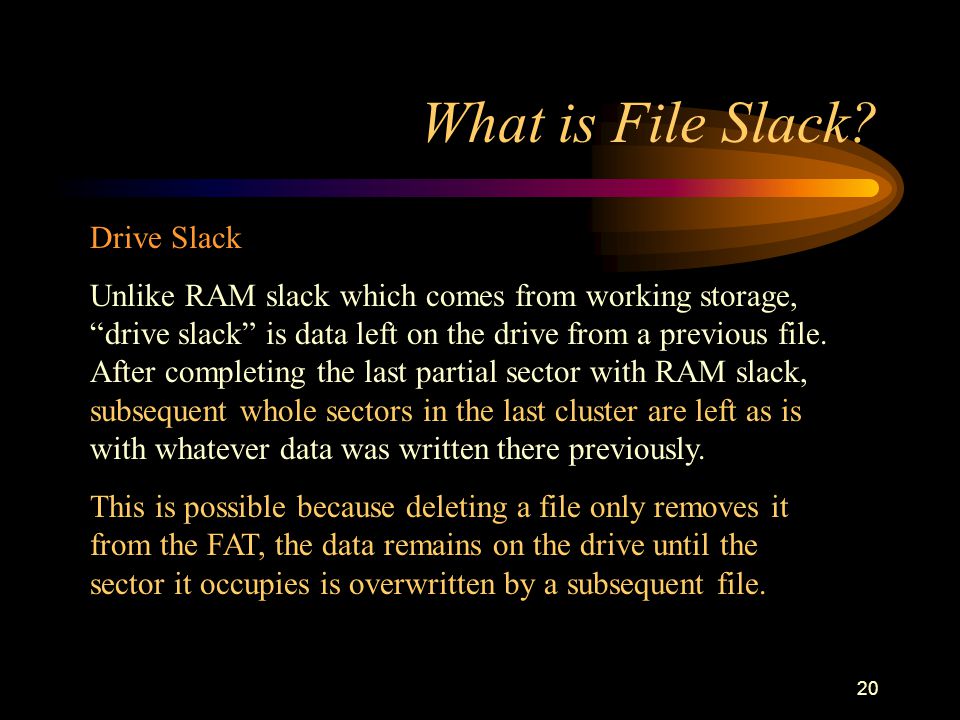 What is File Slack?

Drive Slack

Unlike RAM slack which comes from working storage, “drive slack” is data left on the drive from a previous file. After completing the last partial sector with RAM slack, subsequent whole sectors in the last cluster are left as is with whatever data was written there previously.

This is possible because deleting a file only removes it from the FAT, the data remains on the drive until the sector it occupies is overwritten by a subsequent file.

20